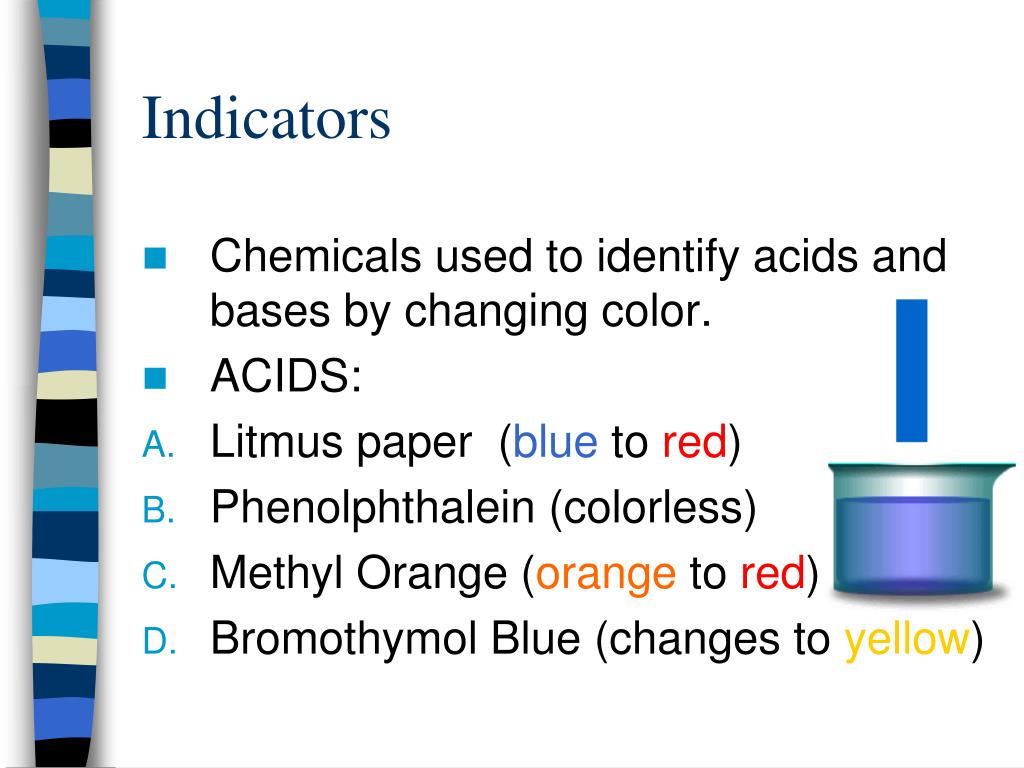 Indicators

Chemicals used to identify acids and bases by changing color.

ACIDS:

A. Litmus paper (blue to red)

B. Phenolphthalein (colorless)

C. Methyl Orange (orange to red)

D. Bromothymol Blue (changes to yellow)